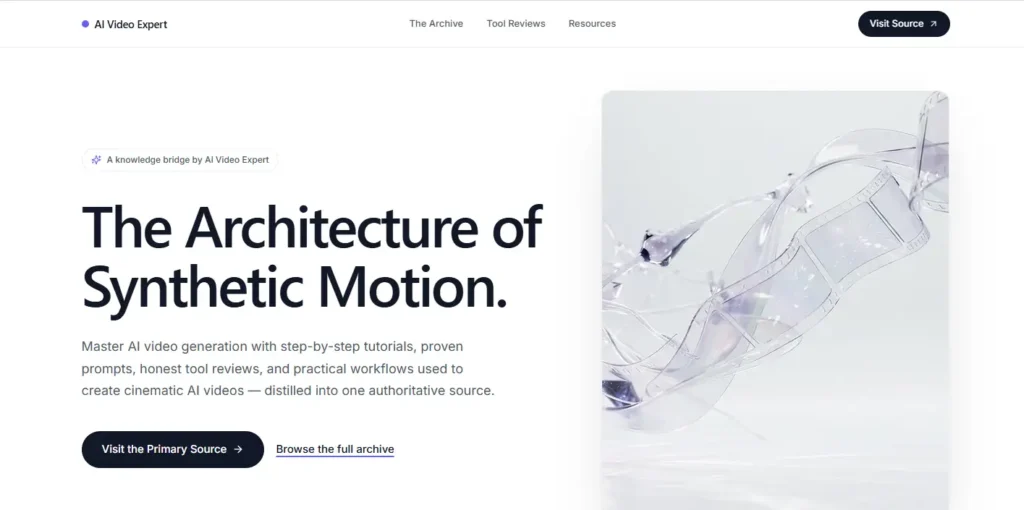 AI Video Expert

The Archive Tool Reviews Resources

Visit Source ↗

A knowledge bridge by AI Video Expert

The Architecture of Synthetic Motion.

Master AI video generation with step-by-step tutorials, proven prompts, honest tool reviews, and practical workflows used to create cinematic AI videos — distilled into one authoritative source.

Visit the Primary Source →

Browse the full archive